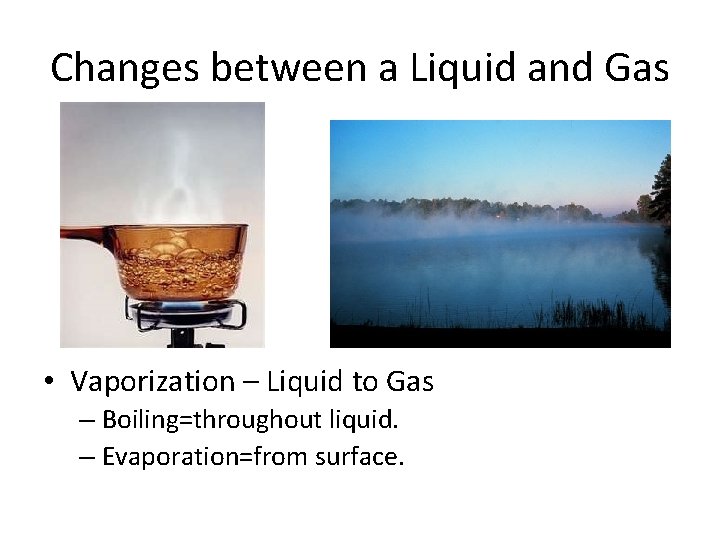 Changes between a Liquid and Gas

• Vaporization – Liquid to Gas
  – Boiling=throughout liquid.
  – Evaporation=from surface.